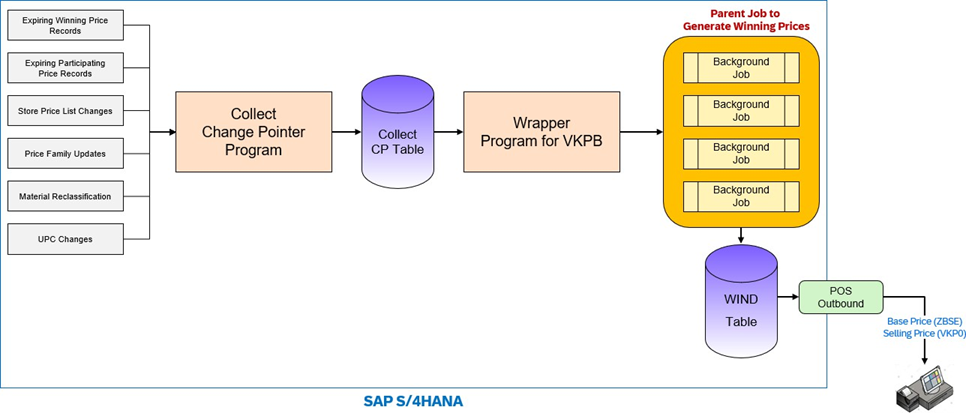 Expiring Winning Price Records

Expiring Participating Price Records

Store Price List Changes

Price Family Updates

Material Reclassification

UPC Changes

Collect Change Pointer Program

Collect CP Table

Wrapper Program for VKPB

Parent Job to Generate Winning Prices

Background Job

Background Job

Background Job

Background Job

WIND Table

POS Outbound

Base Price (ZBSE)
Selling Price (VKP0)

SAP S/4HANA